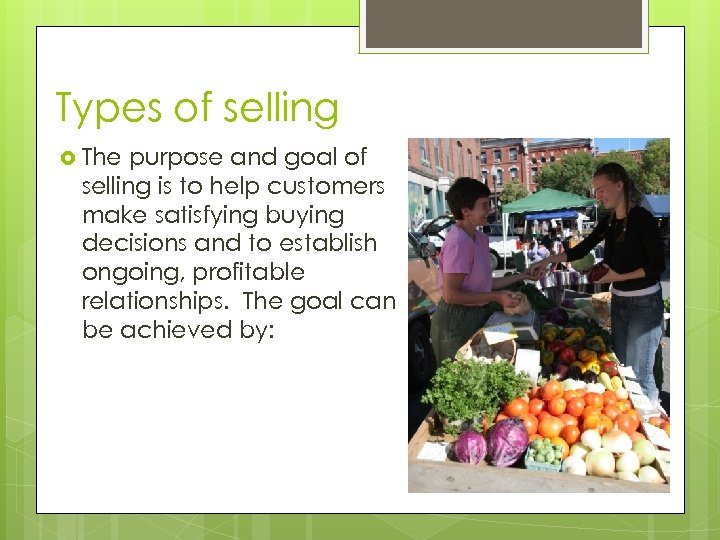 Types of selling

The purpose and goal of selling is to help customers make satisfying buying decisions and to establish ongoing, profitable relationships. The goal can be achieved by: